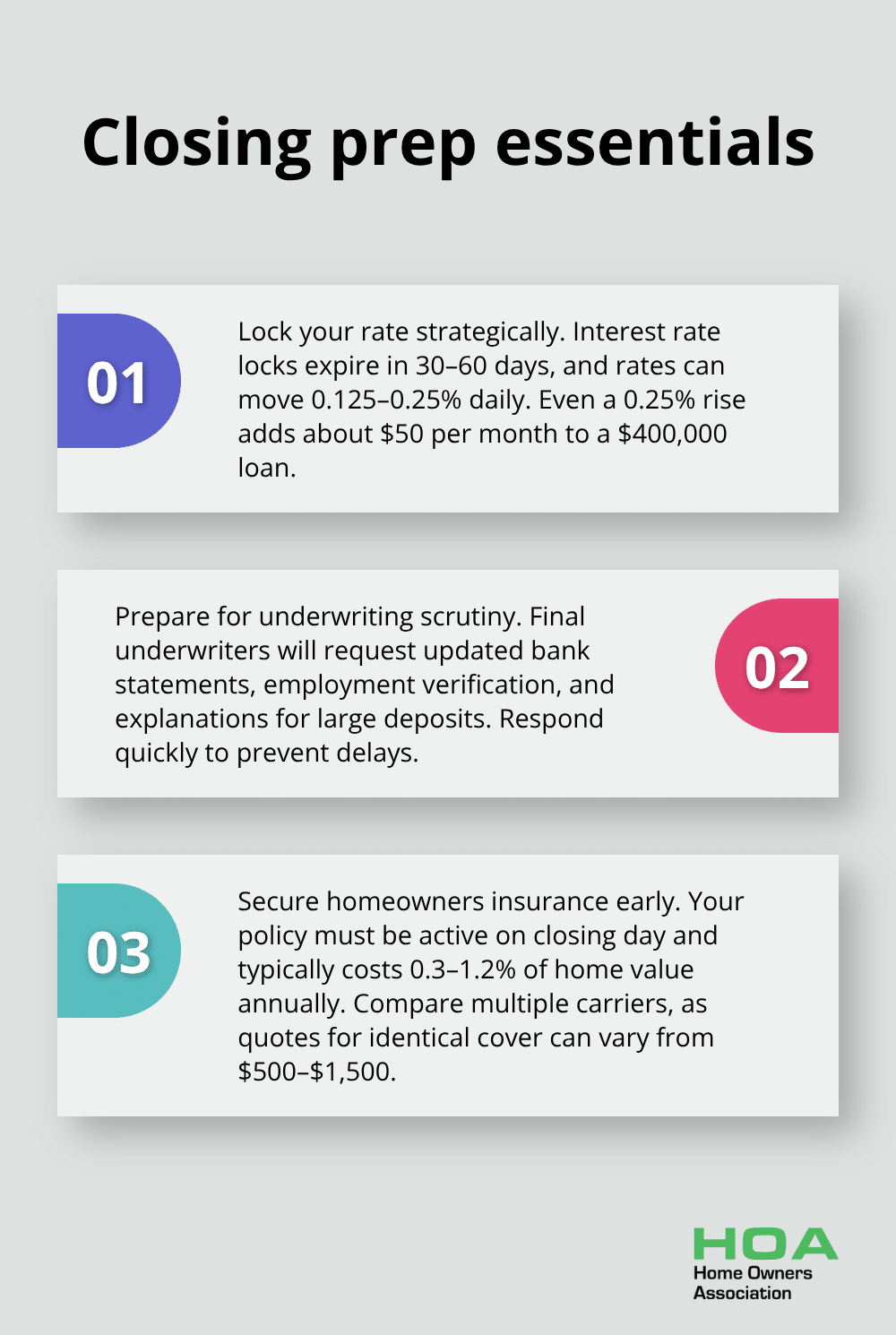 Closing prep essentials

01

Lock your rate strategically. Interest rate locks expire in 30–60 days, and rates can move 0.125–0.25% daily. Even a 0.25% rise adds about \$50 per month to a \$400,000 loan.

Prepare for underwriting scrutiny. Final underwriters will request updated bank statements, employment verification, and explanations for large deposits. Respond quickly to prevent delays.

02

03

Secure homeowners insurance early. Your policy must be active on closing day and typically costs 0.3–1.2% of home value annually. Compare multiple carriers, as quotes for identical cover can vary from \$500–\$1,500.

HOA
Home Owners
Association